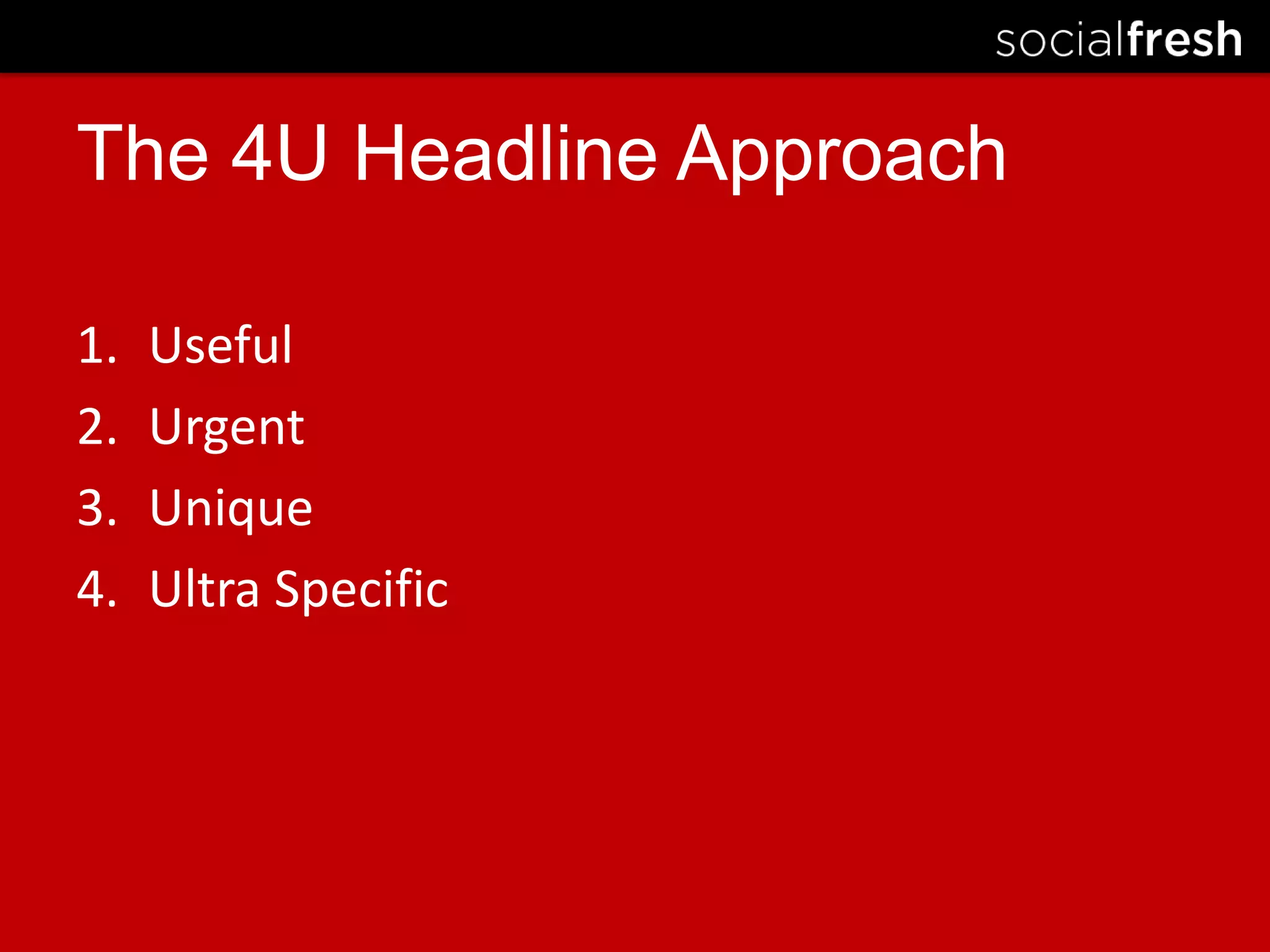 socialfresh

The 4U Headline Approach

1. Useful
2. Urgent
3. Unique
4. Ultra Specific